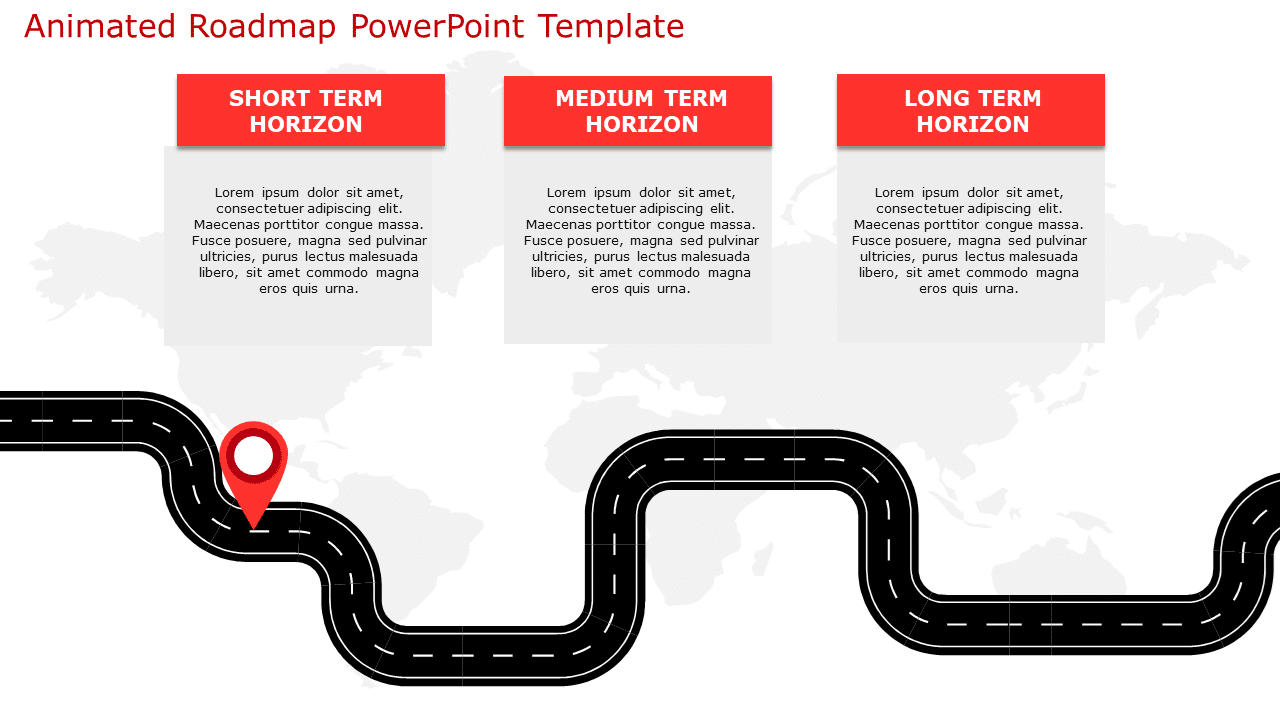 Animated Roadmap PowerPoint Template

SHORT TERM HORIZON

Lorem ipsum dolor sit amet, consectetuer adipiscing elit. Maecenas porttitor congue massa. Fusce posuere, magna sed pulvinar ultricies, purus lectus malesuada libero, sit amet commodo magna eros quis urna.

MEDIUM TERM HORIZON

Lorem ipsum dolor sit amet, consectetuer adipiscing elit. Maecenas porttitor congue massa. Fusce posuere, magna sed pulvinar ultricies, purus lectus malesuada libero, sit amet commodo magna eros quis urna.

LONG TERM HORIZON

Lorem ipsum dolor sit amet, consectetuer adipiscing elit. Maecenas porttitor congue massa. Fusce posuere, magna sed pulvinar ultricies, purus lectus malesuada libero, sit amet commodo magna eros quis urna.